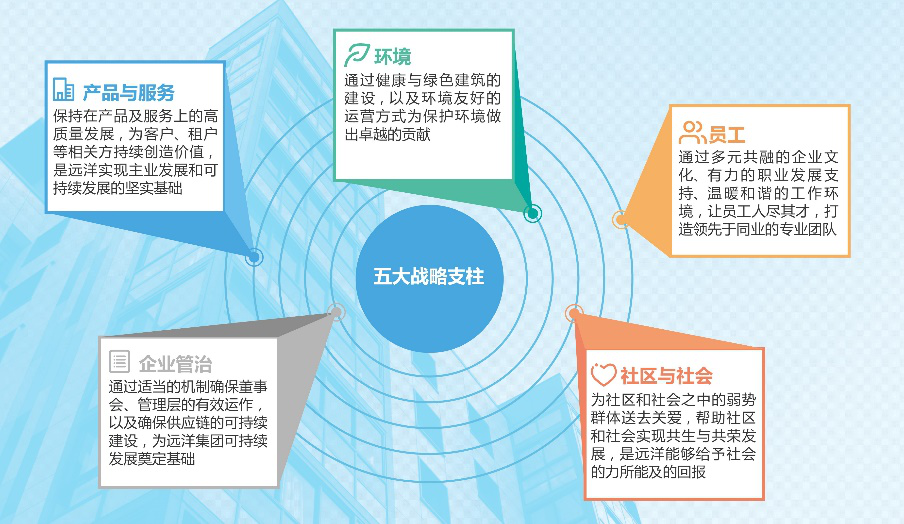 产品与服务
保持在产品及服务上的高质量发展，为客户、租户等相关方持续创造价值，是远洋实现主业发展和可持续发展的坚实基础

环境
通过健康与绿色建筑的建设，以及环境友好的运营方式为保护环境做出卓越的贡献

员工
通过多元共融的企业文化、有力的职业发展支持、温暖和谐的工作环境，让员工人尽其才，打造领先于同业的专业团队

五大战略支柱

企业管治
通过适当的机制确保董事会、管理层的有效运作，以及确保供应链的可持续建设，为远洋集团可持续发展奠定基础

社区与社会
为社区和社会之中的弱势群体送去关爱，帮助社区和社会实现共生与共荣发展，是远洋能够给予社会的力所能及的回报